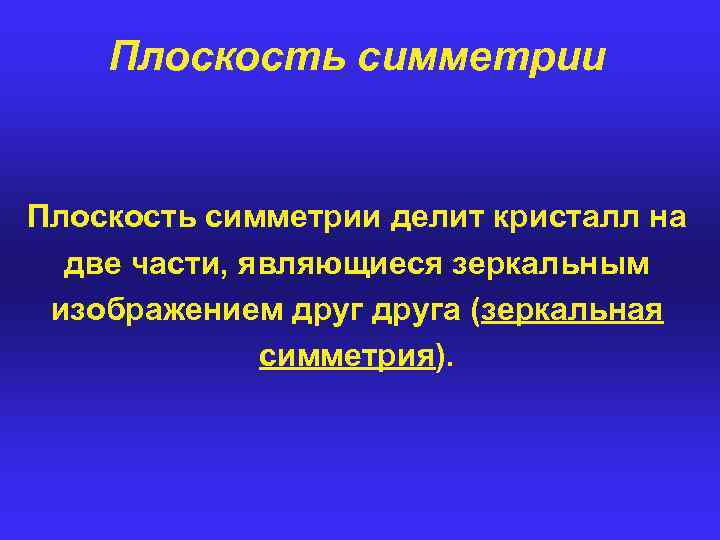 Плоскость симметрии

Плоскость симметрии делит кристалл на две части, являющиеся зеркальным изображением друг друга (зеркальная симметрия).